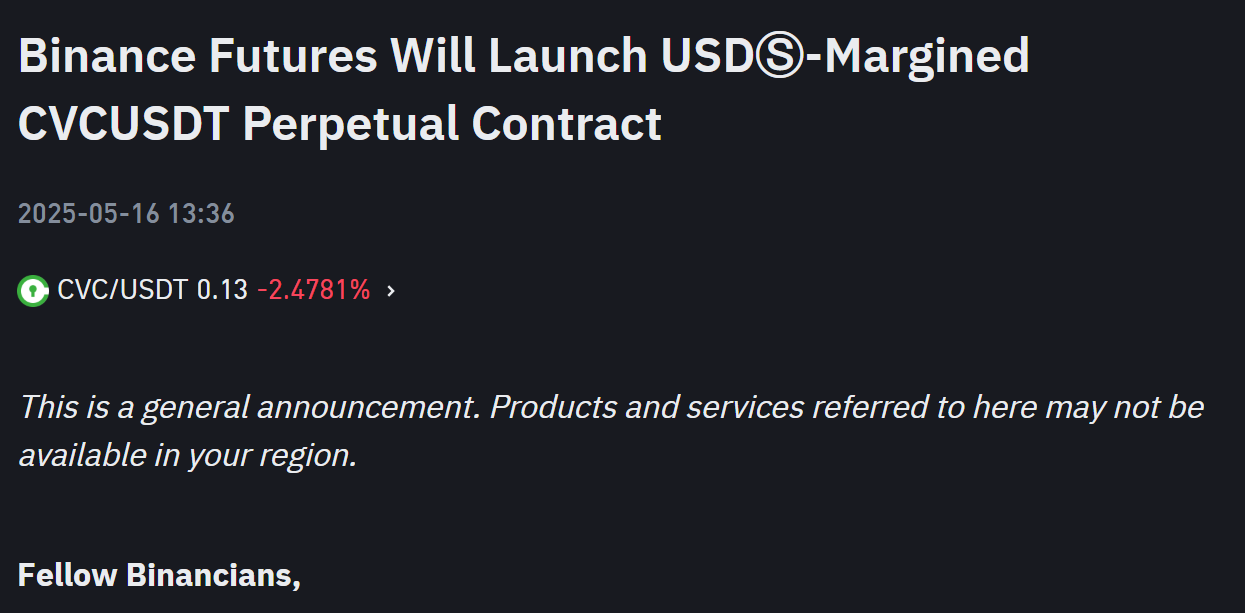 Binance Futures Will Launch USDⓈ-Margined CVCUSDT Perpetual Contract

2025-05-16 13:36

CVC/USDT 0.13 -2.4781% ›

This is a general announcement. Products and services referred to here may not be available in your region.

Fellow Binancians,